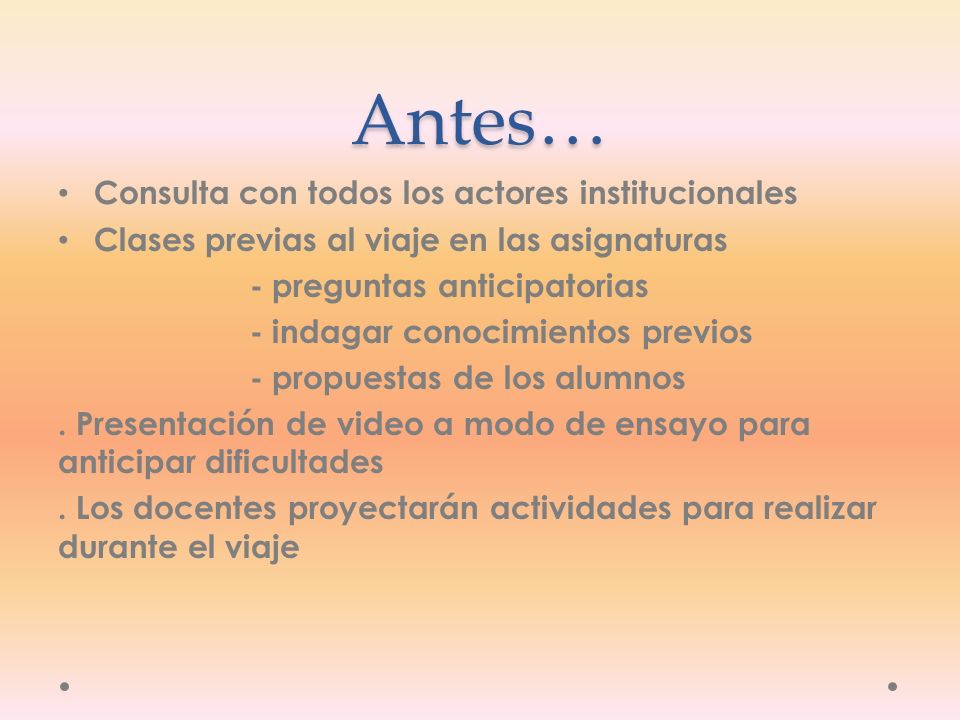 Antes…

• Consulta con todos los actores institucionales
• Clases previas al viaje en las asignaturas
- preguntas anticipatorias
- indagar conocimientos previos
- propuestas de los alumnos

. Presentación de video a modo de ensayo para anticipar dificultades

. Los docentes proyectarán actividades para realizar durante el viaje